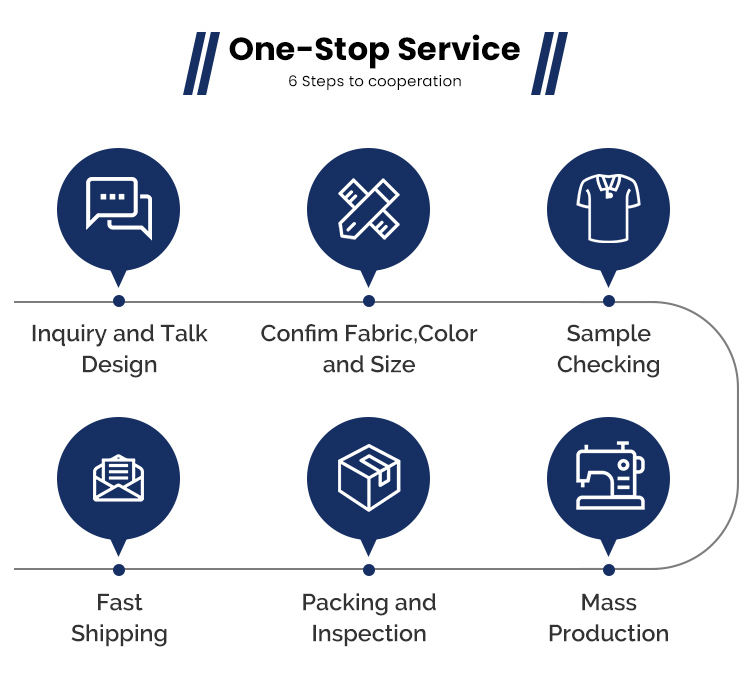 One-Stop Service
6 Steps to cooperation

Inquiry and Talk Design

Confim Fabric,Color and Size

Sample Checking

Fast Shipping

Packing and Inspection

Mass Production